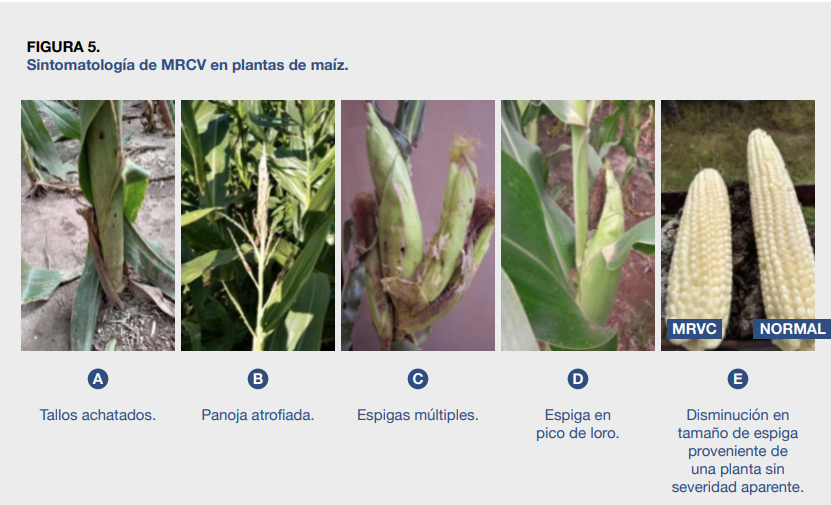 FIGURA 5.
Sintomatología de MRCV en plantas de maíz.

MRVC NORMAL

A
Tallos achatados.

B
Panoja atrofiada.

C
Espigas múltiples.

D
Espiga en pico de loro.

E
Disminución en tamaño de espiga proveniente de una planta sin severidad aparente.